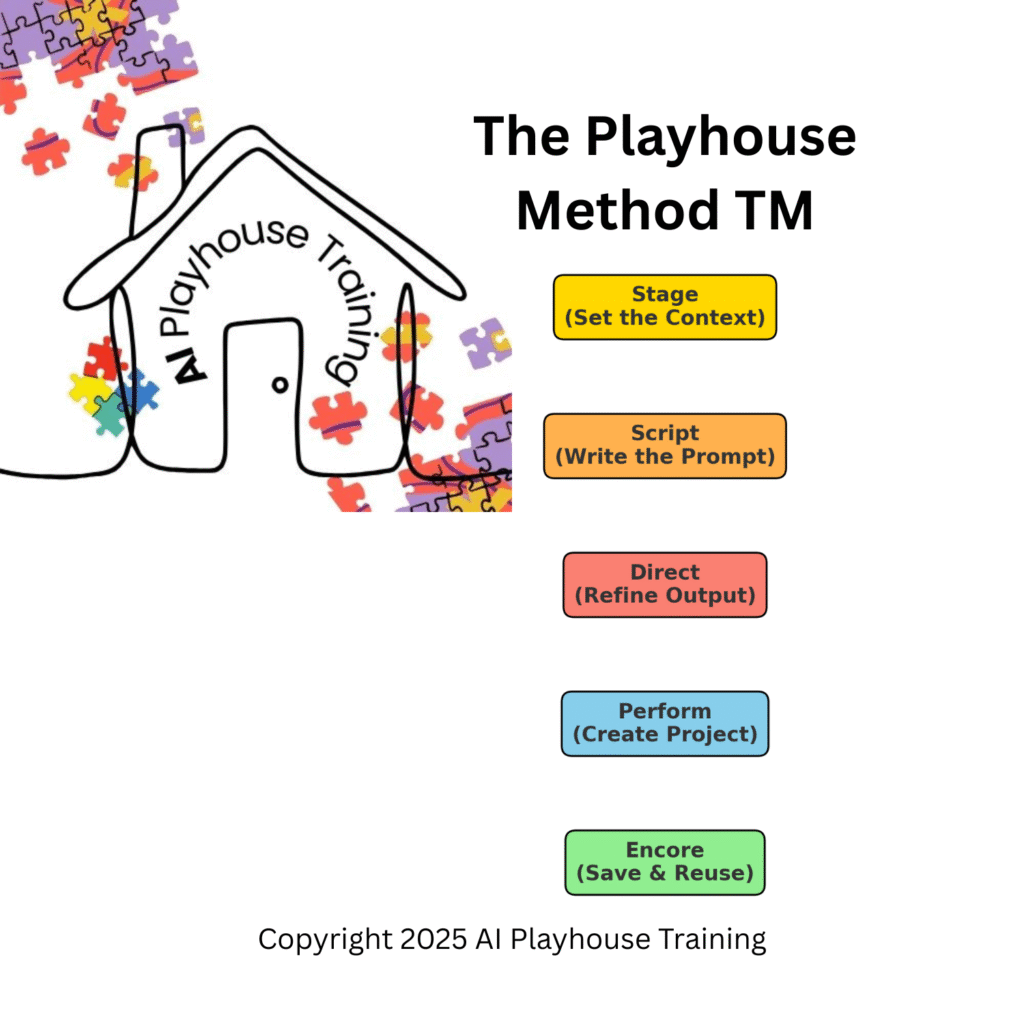 AI Playhouse Training

The Playhouse Method TM

Stage
(Set the Context)

Script
(Write the Prompt)

Direct
(Refine Output)

Perform
(Create Project)

Encore
(Save & Reuse)

Copyright 2025 AI Playhouse Training